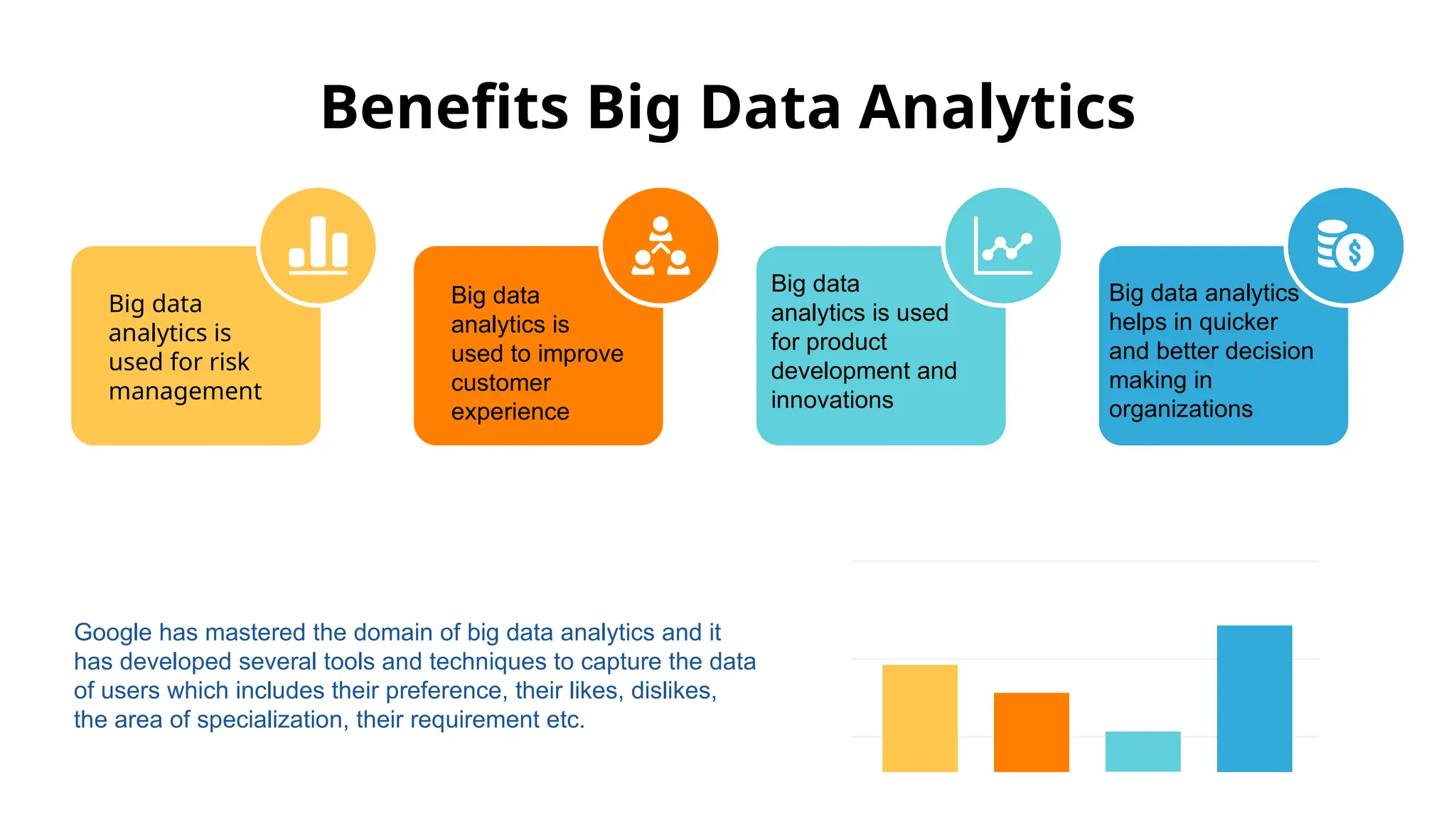 Benefits Big Data Analytics

Big data analytics is used for risk management

Big data analytics is used to improve customer experience

Big data analytics is used for product development and innovations

Big data analytics helps in quicker and better decision making in organizations

Google has mastered the domain of big data analytics and it has developed several tools and techniques to capture the data of users which includes their preference, their likes, dislikes, the area of specialization, their requirement etc.